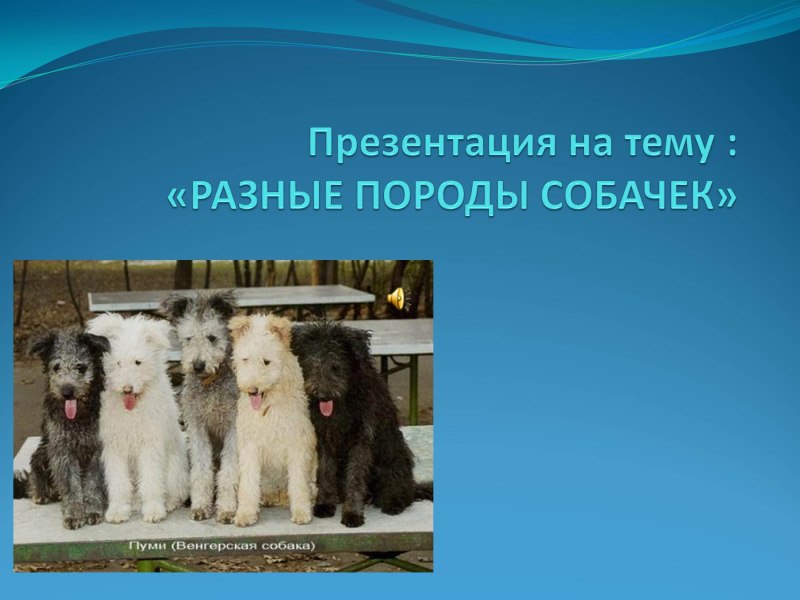 Презентация на тему :
«РАЗНЫЕ ПОРОДЫ СОБАЧЕК»

Пуми (Венгерская собака)